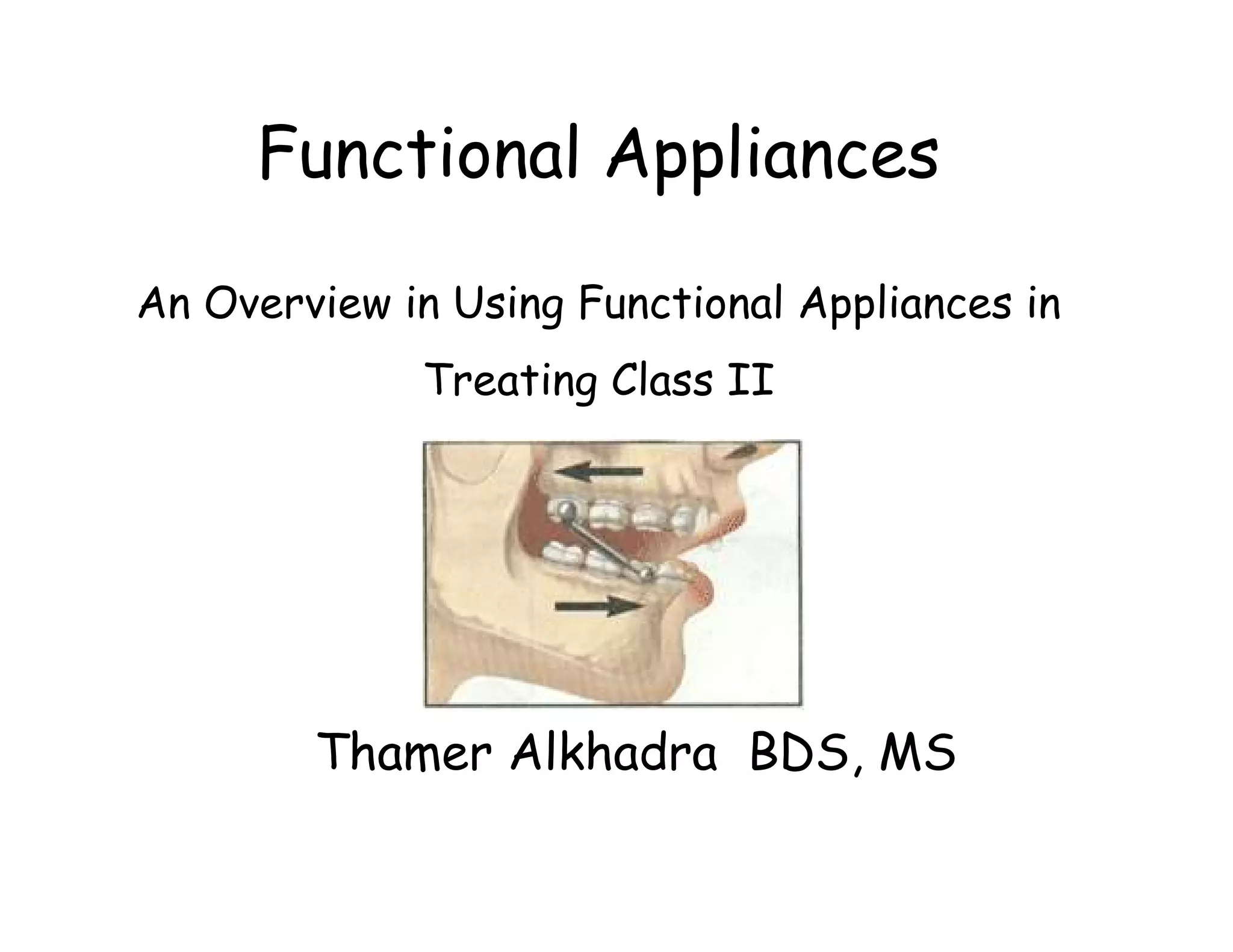 Functional Appliances

An Overview in Using Functional Appliances in Treating Class II

Thamer Alkhadra BDS, MS